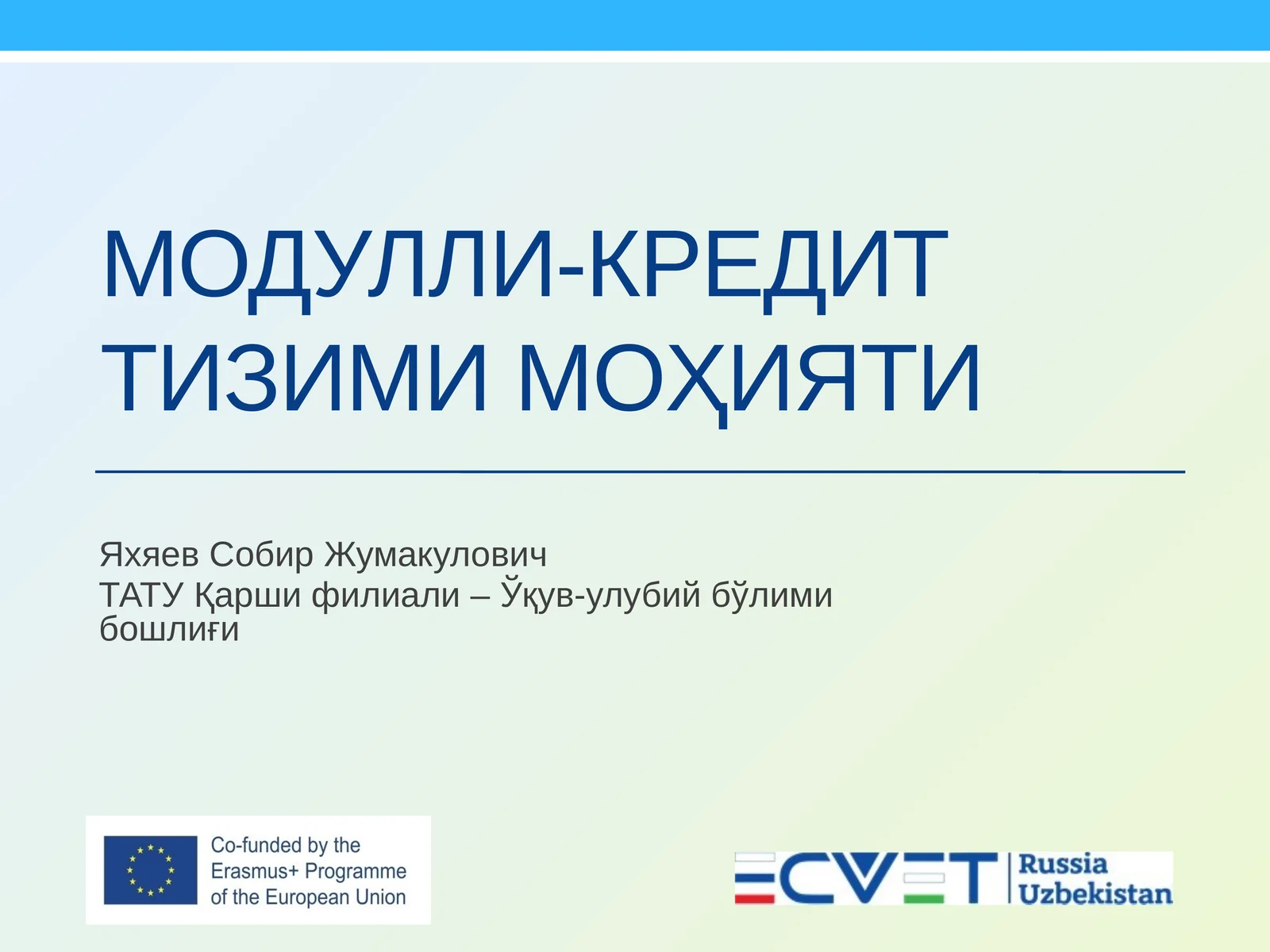 МОДУЛЛИ-КРЕДИТ ТИЗИМИ МОҲИЯТИ

Яхяев Собир Жумакулович
ТАТУ Қарши филиали – Ўқув-улубий бўлими бошлиғи

Co-funded by the Erasmus+ Programme of the European Union

ECVET Russia Uzbekistan